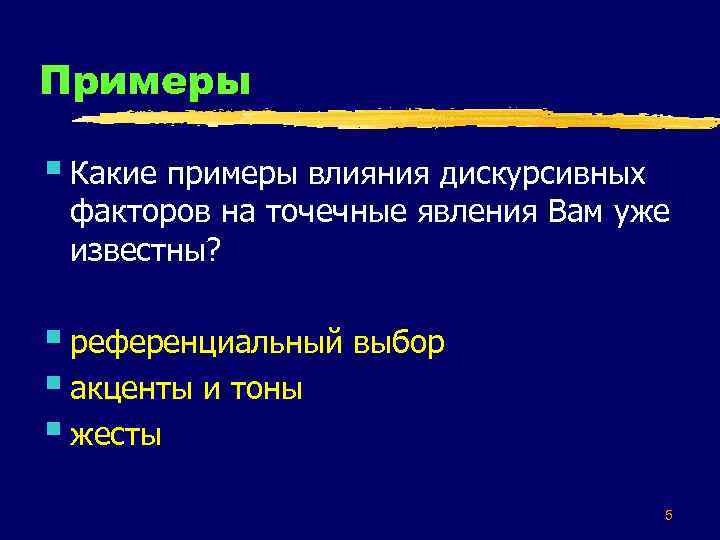 Примеры

Какие примеры влияния дискурсивных факторов на точечные явления Вам уже известны?

референциальный выбор

акценты и тоны

жесты

5